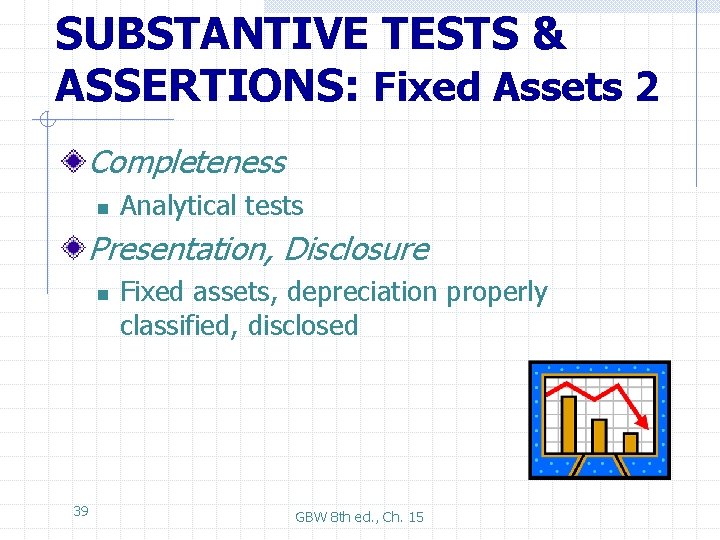 SUBSTANTIVE TESTS & ASSERTIONS: Fixed Assets 2

Completeness

Analytical tests

Presentation, Disclosure

Fixed assets, depreciation properly classified, disclosed

39

GBW 8th ed., Ch. 15